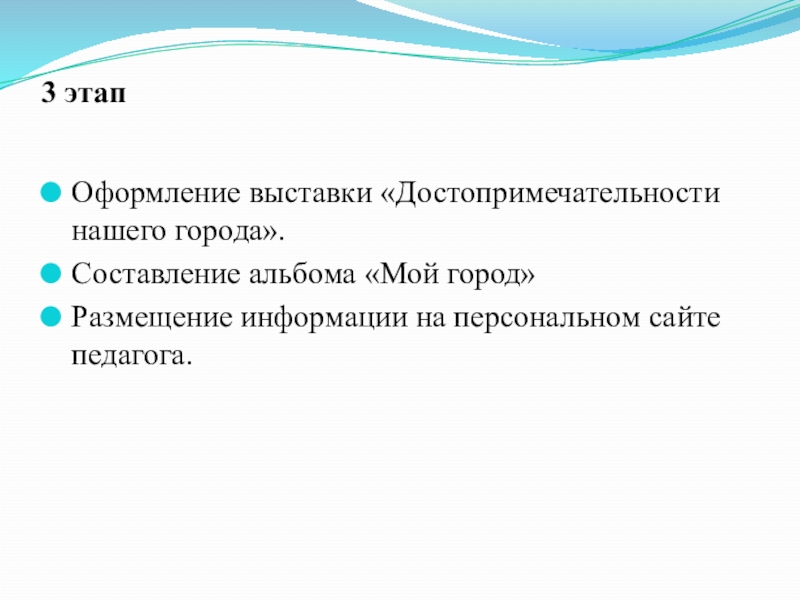 3 этап

Оформление выставки «Достопримечательности нашего города».

Составление альбома «Мой город»

Размещение информации на персональном сайте педагога.